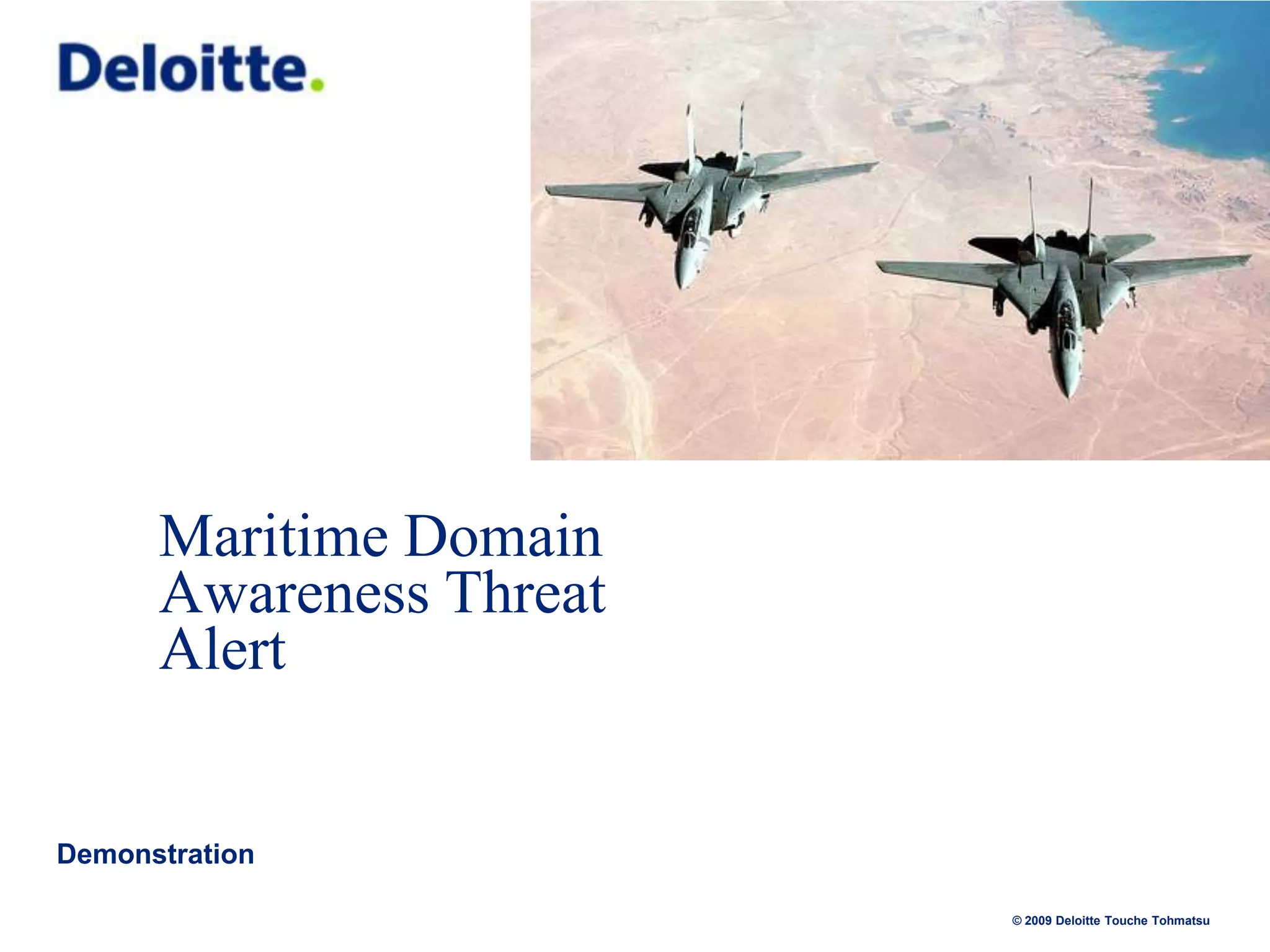 Deloitte.

Maritime Domain Awareness Threat Alert

Demonstration

© 2009 Deloitte Touche Tohmatsu